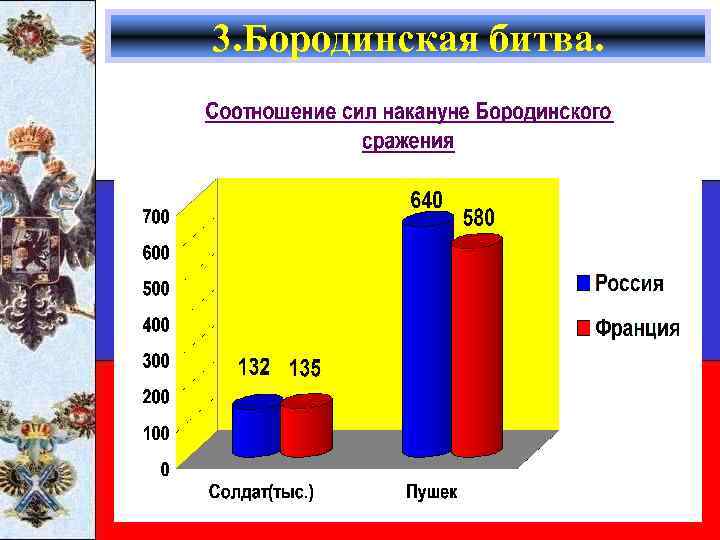 3.Бородинская битва.

Соотношение сил накануне Бородинского сражения

700
600
500
400
300
200
100
0

132 135
640 580

Солдат(тыс.)
Пушек

Россия
Франция